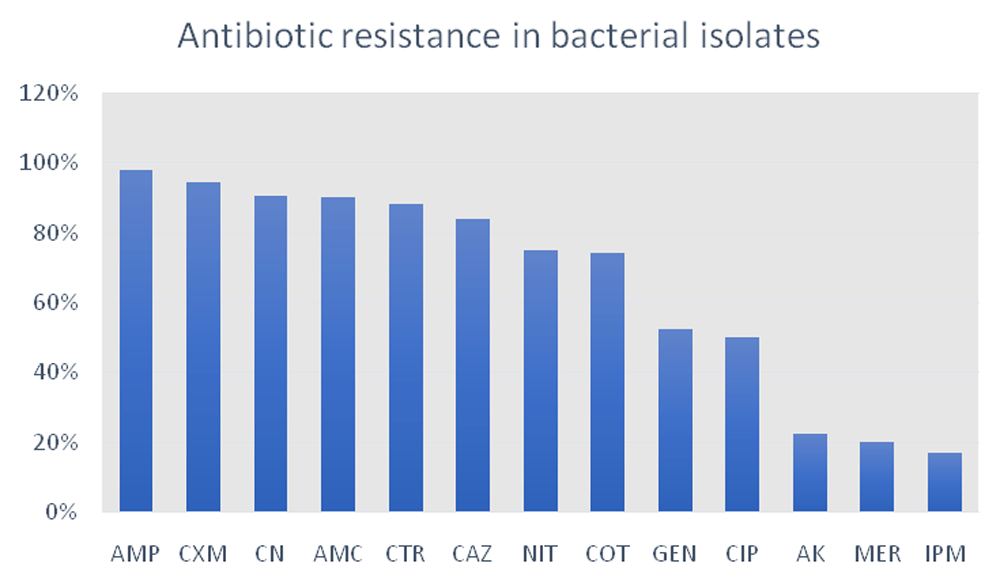 Antibiotic resistance in bacterial isolates

120%
100%
80%
60%
40%
20%
0%

AMP CXM CN AMC CTR CAZ NIT COT GEN CIP AK MER IPM